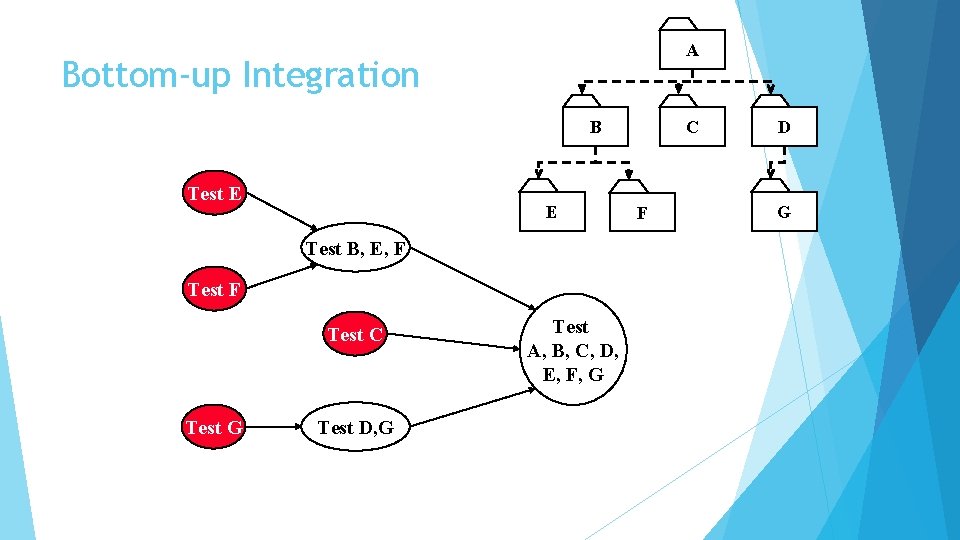 Bottom-up Integration

A

B

C

D

E

F

G

Test E

Test B, E, F

Test F

Test C

Test A, B, C, D, E, F, G

Test G

Test D,G